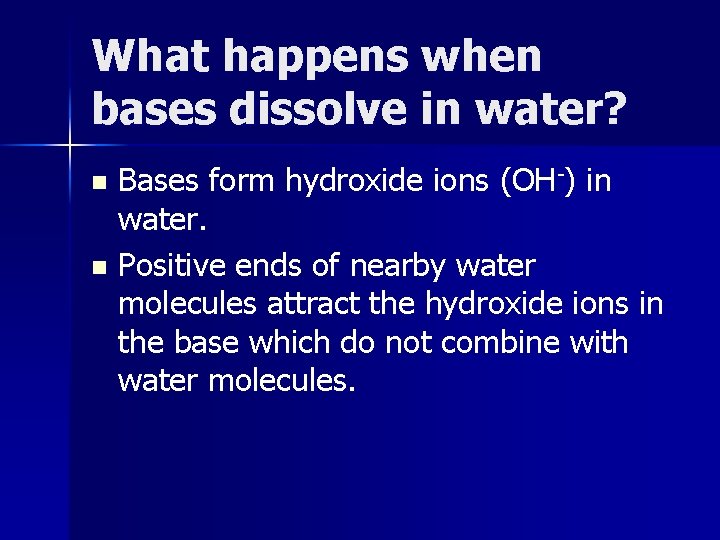 What happens when bases dissolve in water?

- Bases form hydroxide ions ($OH^-$) in water.
- Positive ends of nearby water molecules attract the hydroxide ions in the base which do not combine with water molecules.